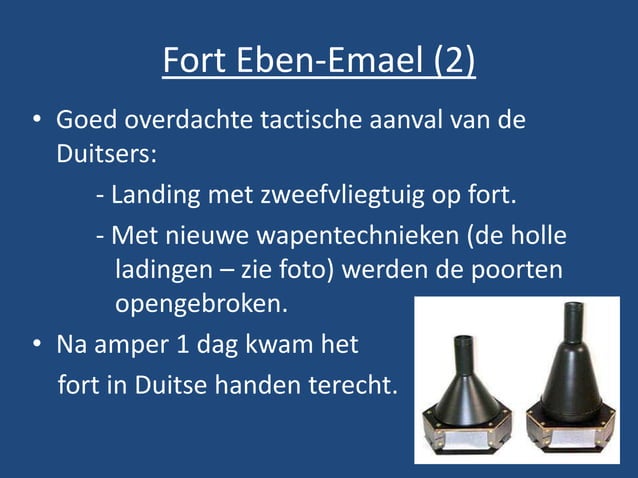 Fort Eben-Emael (2)

• Goed overdachte tactische aanval van de Duitsers:

- Landing met zweefvliegtuig op fort.

- Met nieuwe wapentechnieken (de holle ladingen – zie foto) werden de poorten opengebroken.

• Na amper 1 dag kwam het fort in Duitse handen terecht.